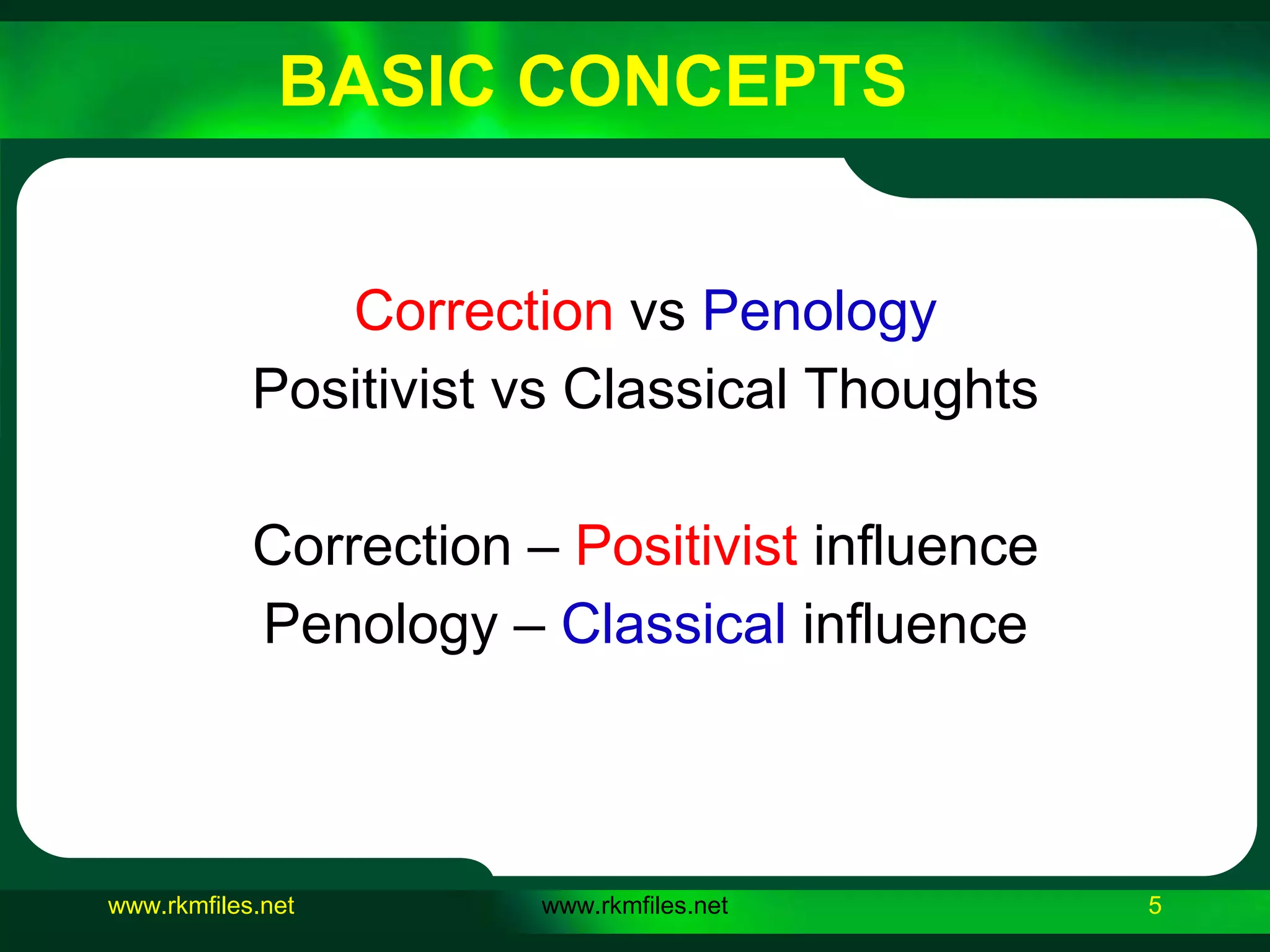 BASIC CONCEPTS

Correction vs Penology
Positivist vs Classical Thoughts

Correction – Positivist influence
Penology – Classical influence

www.rkmfiles.net www.rkmfiles.net 5